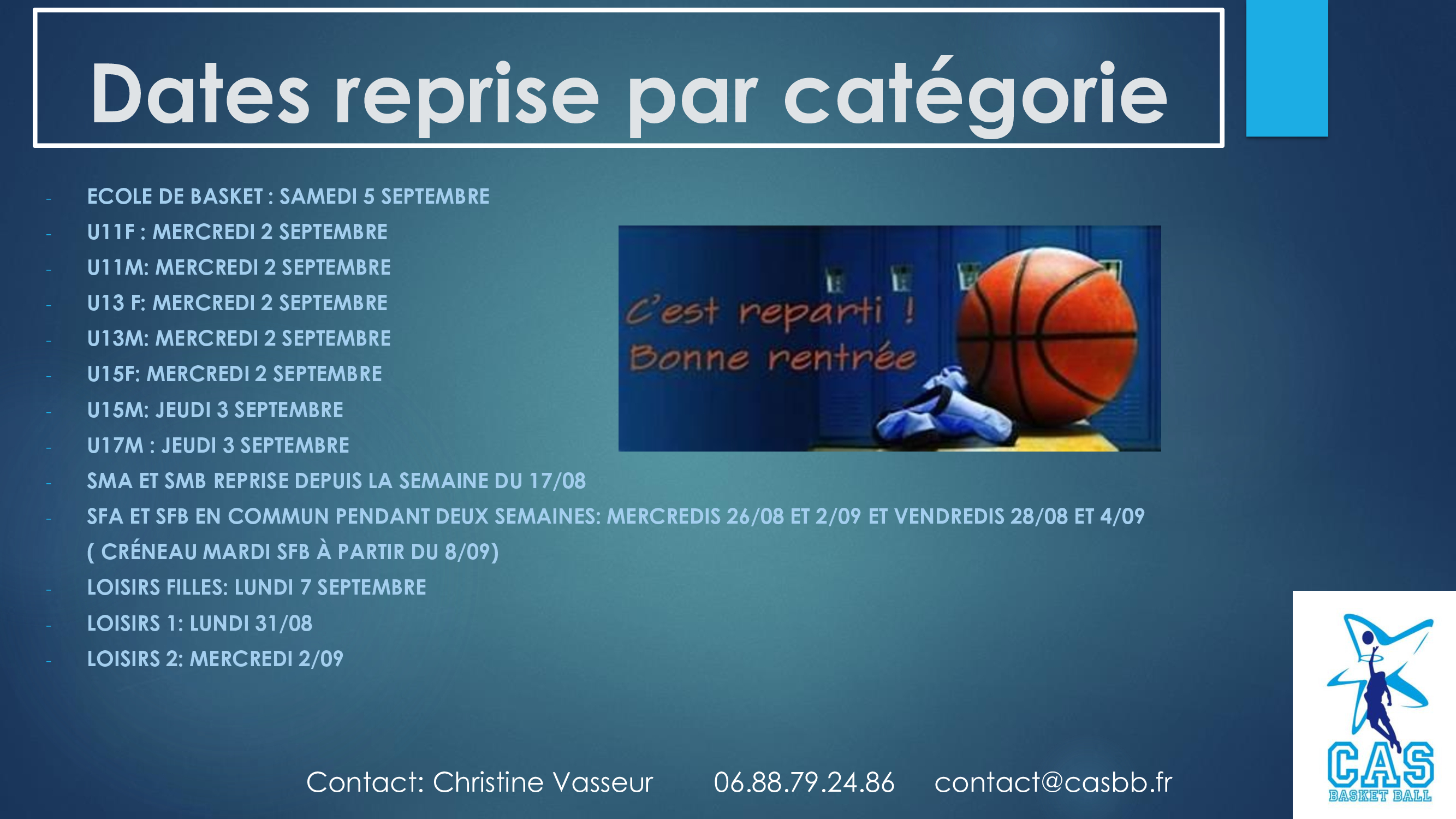 Dates reprise par catégorie

- ECOLE DE BASKET : SAMEDI 5 SEPTEMBRE
- U11F : MERCREDI 2 SEPTEMBRE
- U11M: MERCREDI 2 SEPTEMBRE
- U13 F: MERCREDI 2 SEPTEMBRE
- U13M: MERCREDI 2 SEPTEMBRE
- U15F: MERCREDI 2 SEPTEMBRE
- U15M: JEUDI 3 SEPTEMBRE
- U17M : JEUDI 3 SEPTEMBRE
- SMA ET SMB REPRISE DEPUIS LA SEMAINE DU 17/08
- SFA ET SFB EN COMMUN PENDANT DEUX SEMAINES: MERCREDIS 26/08 ET 2/09 ET VENDREDIS 28/08 ET 4/09 ( CRÉNEAU MARDI SFB À PARTIR DU 8/09)
- LOISIRS FILLES: LUNDI 7 SEPTEMBRE
- LOISIRS 1: LUNDI 31/08
- LOISIRS 2: MERCREDI 2/09

C'est reparti !
Bonne rentrée

Contact: Christine Vasseur 06.88.79.24.86 contact@casbb.fr

CAS
BASKET BALL